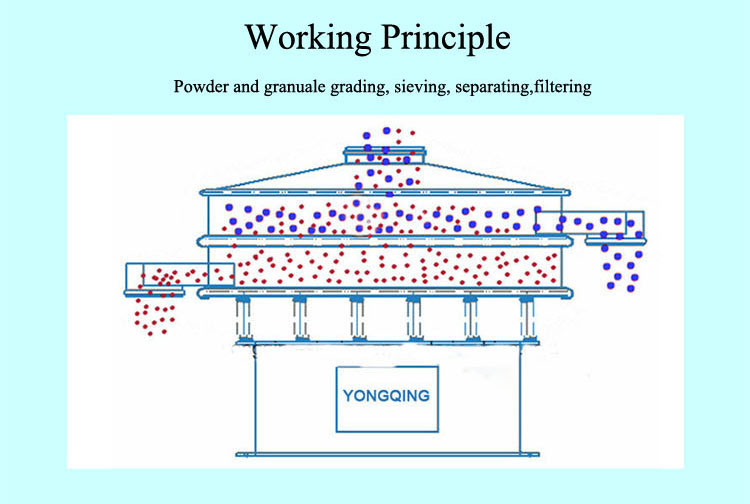 Working Principle

Powder and granuale grading, sieving, separating,filtering

YONGQING